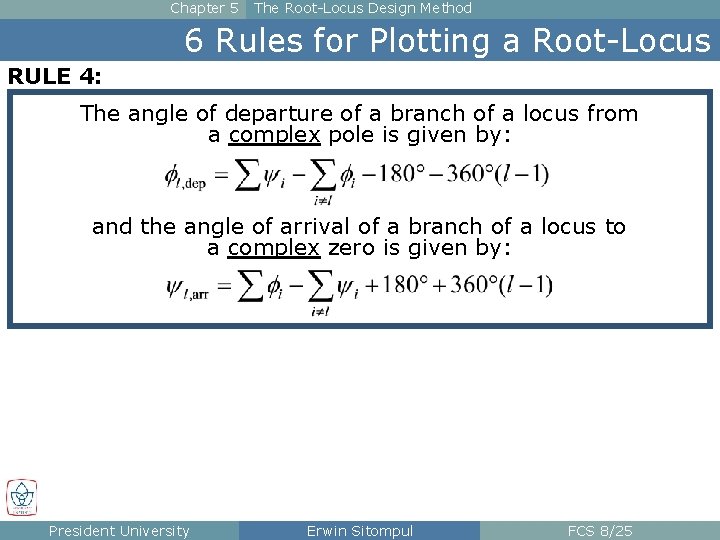 Chapter 5 The Root-Locus Design Method

6 Rules for Plotting a Root-Locus

RULE 4:

The angle of departure of a branch of a locus from a complex pole is given by:

$\phi_{l,\text{dep}} = \sum \psi_i - \sum_{i \neq l} \phi_i - 180° - 360°(l-1)$

and the angle of arrival of a branch of a locus to a complex zero is given by:

$\psi_{l,\text{arr}} = \sum \phi_i - \sum_{i \neq l} \psi_i + 180° + 360°(l-1)$

President University Erwin Sitompul FCS 8/25